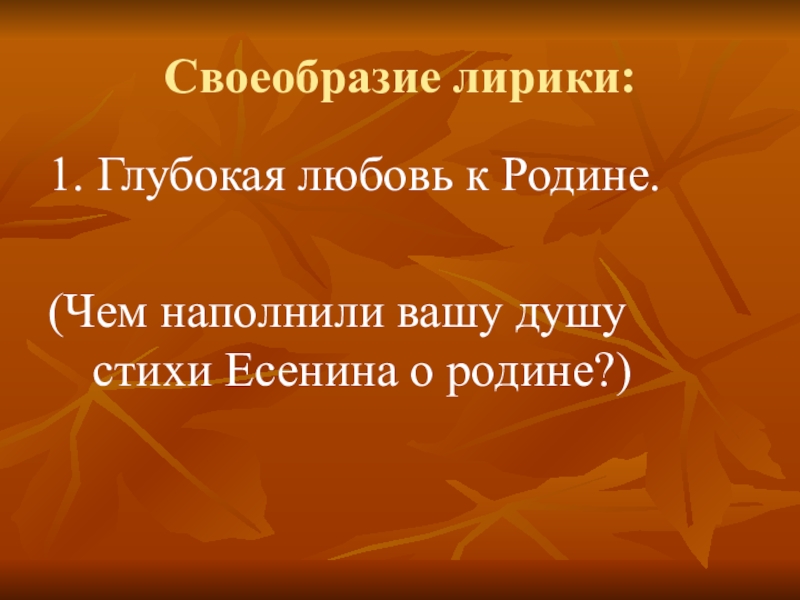 Своеобразие лирики:

1. Глубокая любовь к Родине.

(Чем наполнили вашу душу стихи Есенина о родине?)